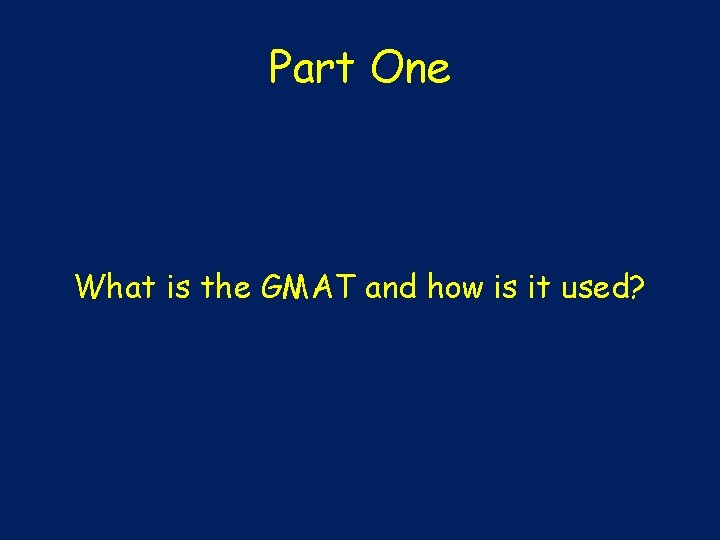 Part One

What is the GMAT and how is it used?